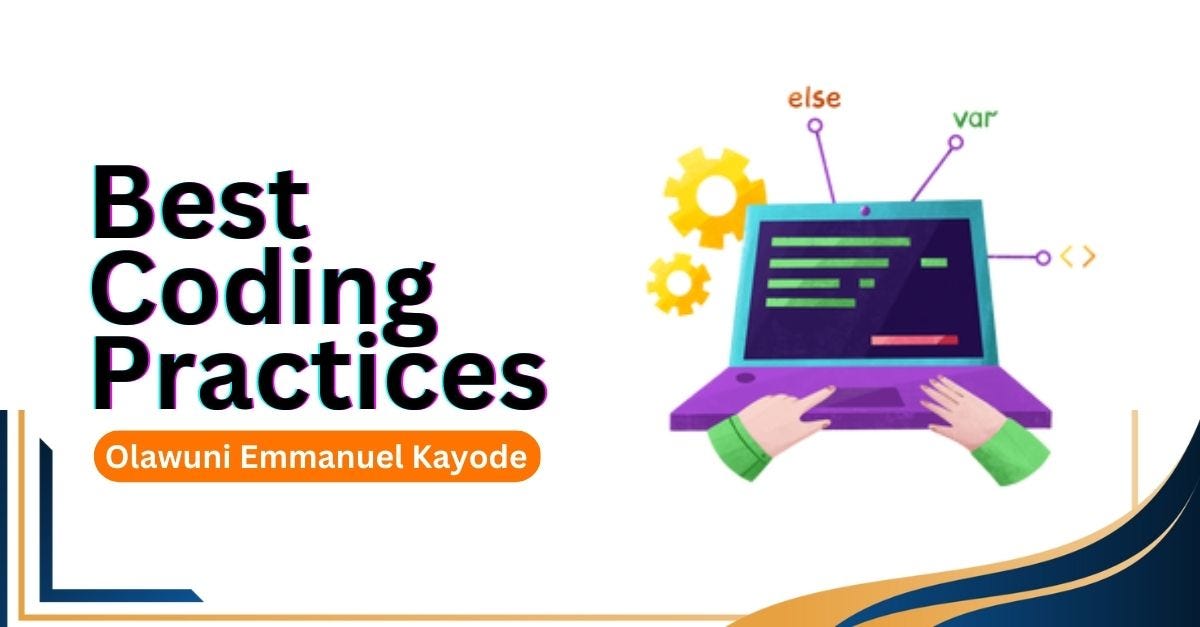 Best Coding Practices

Olawuni Emmanuel Kayode

else

var

< >